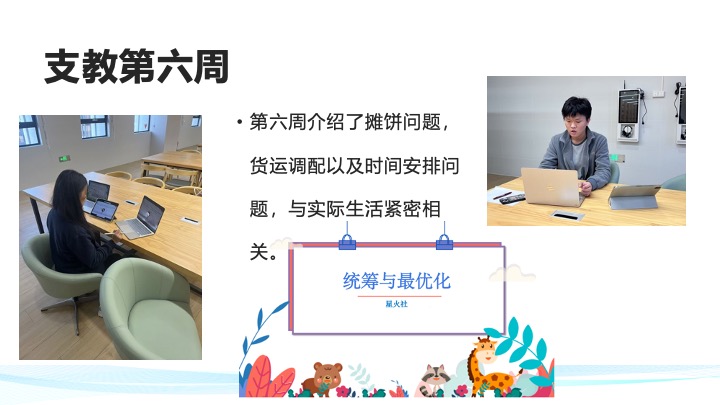 支教第六周

• 第六周介绍了摊饼问题，货运调配以及时间安排问题，与实际生活紧密相关。

统筹与最优化

星火社